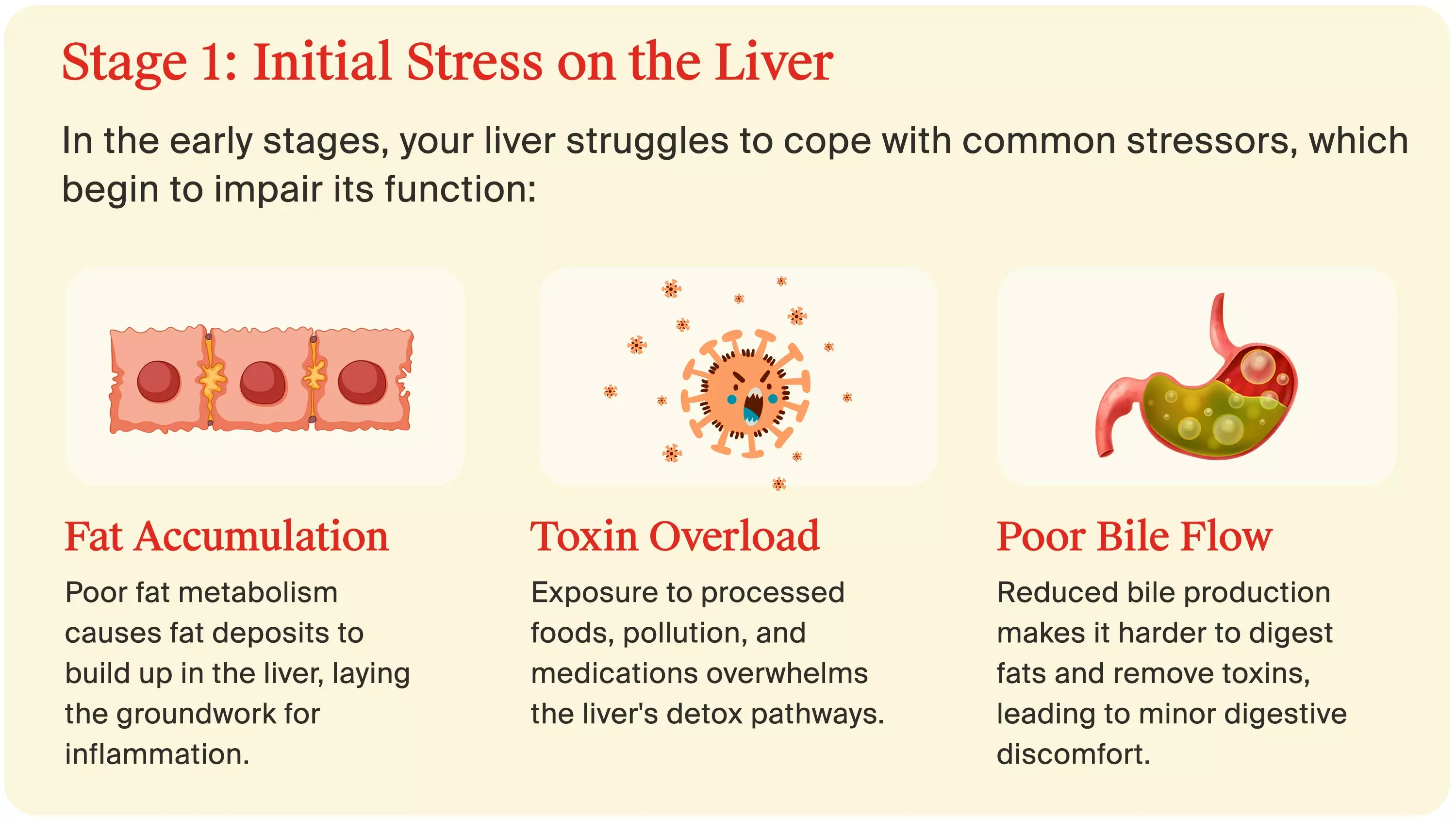 Stage 1: Initial Stress on the Liver

In the early stages, your liver struggles to cope with common stressors, which begin to impair its function:

Fat Accumulation

Poor fat metabolism causes fat deposits to build up in the liver, laying the groundwork for inflammation.

Toxin Overload

Exposure to processed foods, pollution, and medications overwhelms the liver's detox pathways.

Poor Bile Flow

Reduced bile production makes it harder to digest fats and remove toxins, leading to minor digestive discomfort.